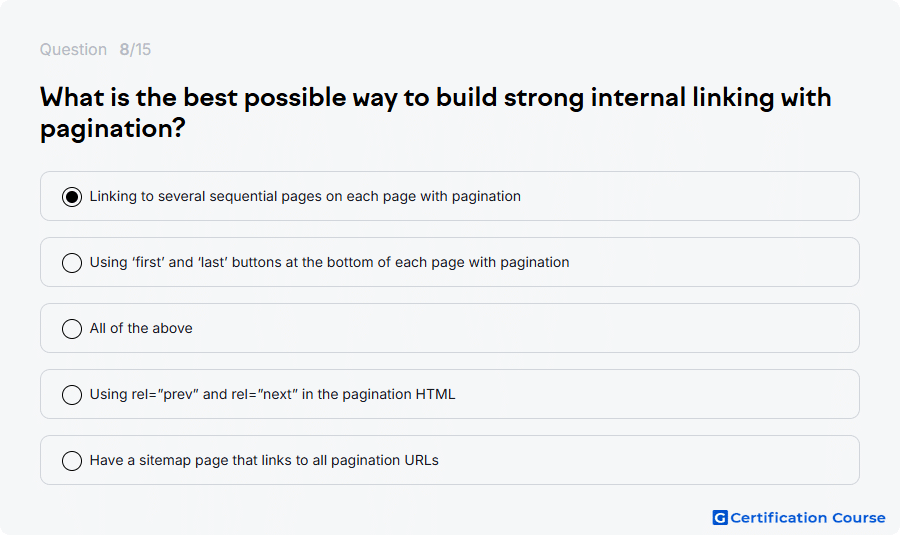 Question 8/15

What is the best possible way to build strong internal linking with pagination?

Linking to several sequential pages on each page with pagination

Using ‘first’ and ‘last’ buttons at the bottom of each page with pagination

All of the above

Using rel=”prev” and rel=”next” in the pagination HTML

Have a sitemap page that links to all pagination URLs

G Certification Course